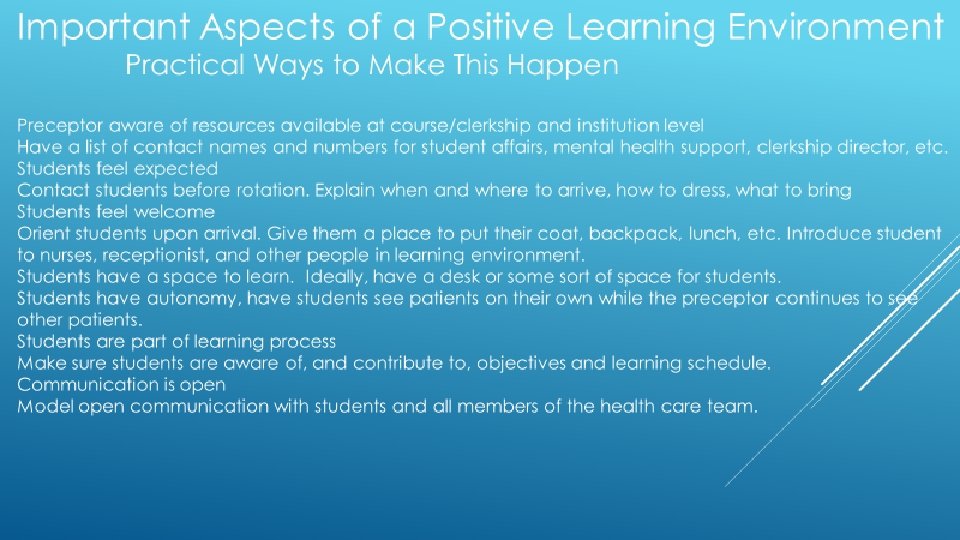 Important Aspects of a Positive Learning Environment
Practical Ways to Make This Happen

Preceptor aware of resources available at course/clerkship and institution level
Have a list of contact names and numbers for student affairs, mental health support, clerkship director, etc.
Students feel expected
Contact students before rotation. Explain when and where to arrive, how to dress, what to bring
Students feel welcome
Orient students upon arrival. Give them a place to put their coat, backpack, lunch, etc. Introduce student to nurses, receptionist, and other people in learning environment.
Students have a space to learn. Ideally, have a desk or some sort of space for students.
Students have autonomy, have students see patients on their own while the preceptor continues to see other patients.
Students are part of learning process
Make sure students are aware of, and contribute to, objectives and learning schedule.
Communication is open
Model open communication with students and all members of the health care team.